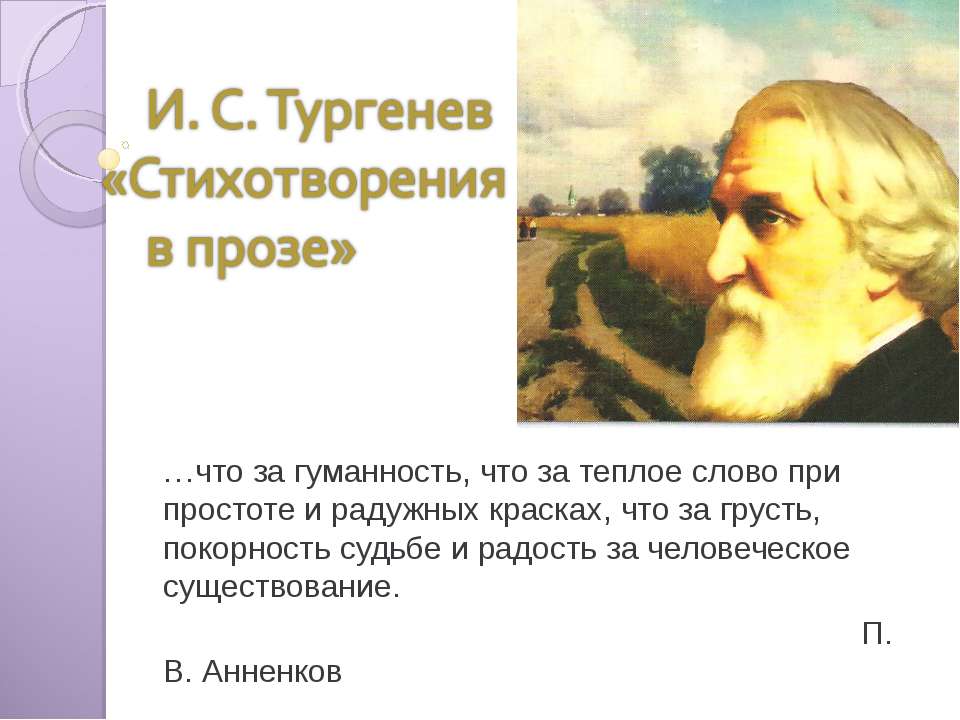 И. С. Тургенев «Стихотворения в прозе»

…что за гуманность, что за теплое слово при простоте и радужных красках, что за грусть, покорность судьбе и радость за человеческое существование.

П. В. Анненков